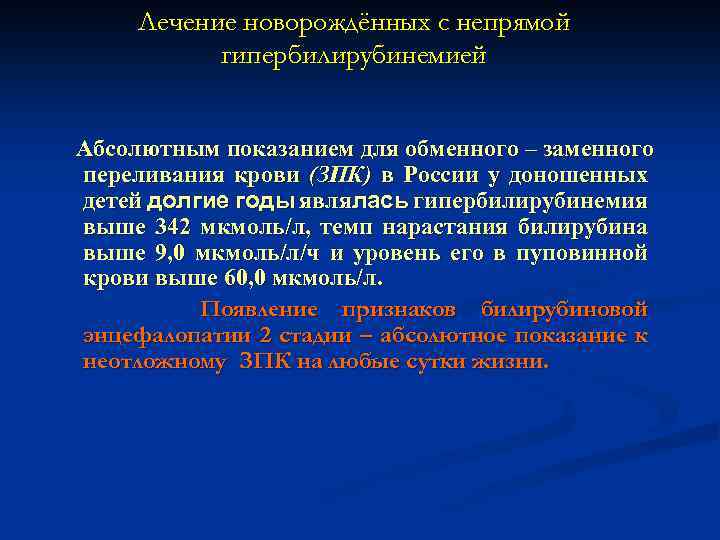 Лечение новорождённых с непрямой гипербилирубинемией

Абсолютным показанием для обменного – заменного переливания крови (ЗПК) в России у доношенных детей долгие годы являлась гипербилирубинемия выше 342 мкмоль/л, темп нарастания билирубина выше 9,0 мкмоль/л/ч и уровень его в пуповинной крови выше 60,0 мкмоль/л.

Появление признаков билирубиновой энцефалопатии 2 стадии – абсолютное показание к неотложному ЗПК на любые сутки жизни.